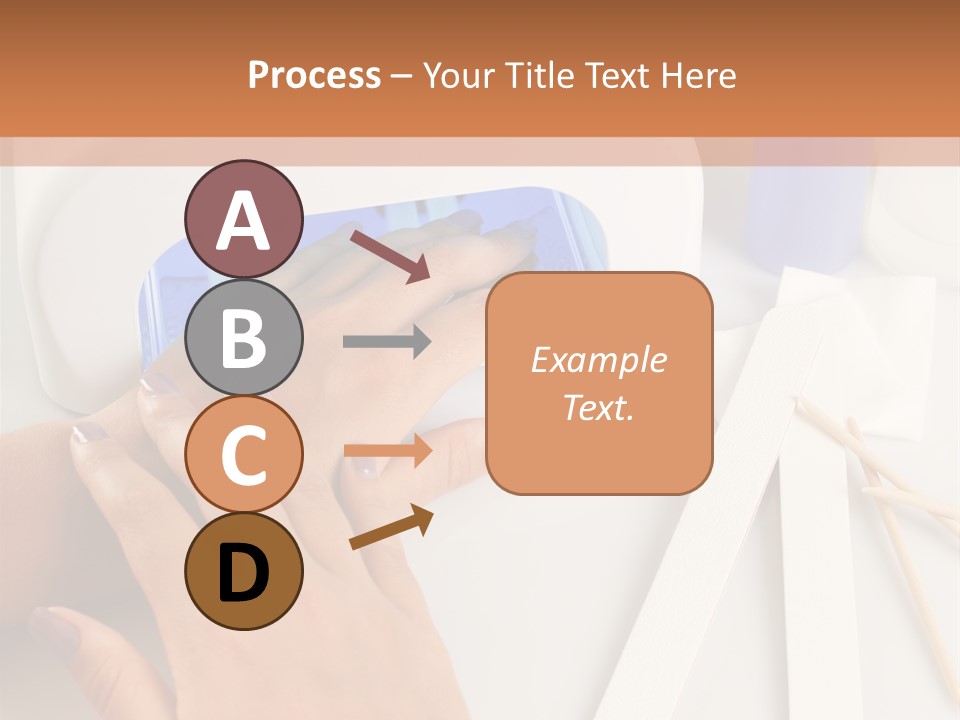 Process – Your Title Text Here

A

B

C

D

Example Text.